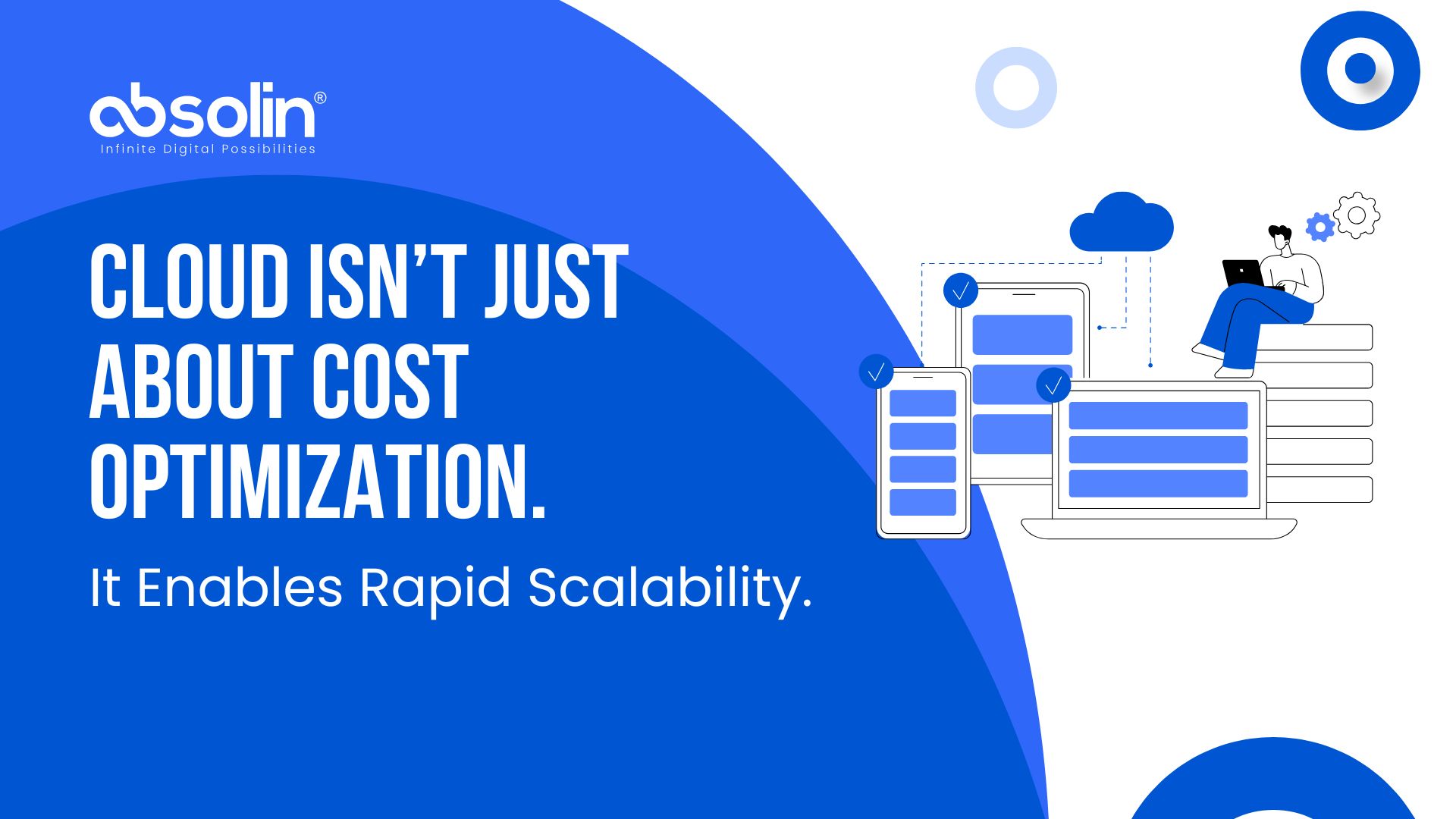 absolin®
Infinite Digital Possibilities

CLOUD ISN'T JUST ABOUT COST OPTIMIZATION.

It Enables Rapid Scalability.